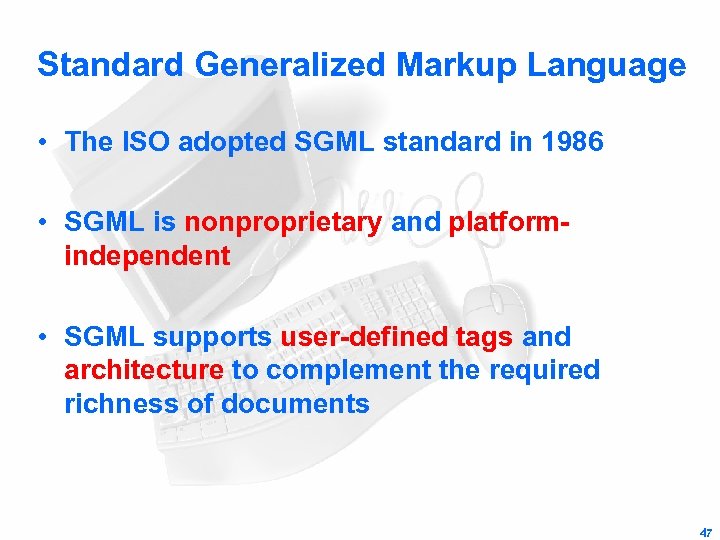 Standard Generalized Markup Language

• The ISO adopted SGML standard in 1986

• SGML is nonproprietary and platform-independent

• SGML supports user-defined tags and architecture to complement the required richness of documents

47